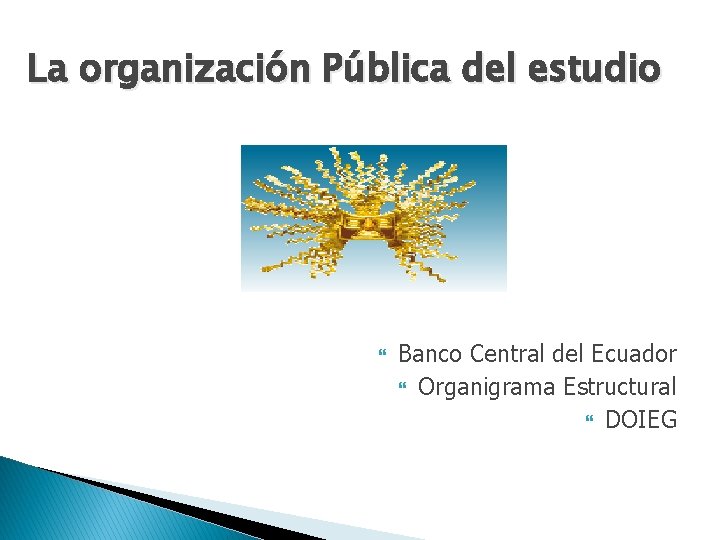 La organización Pública del estudio

Banco Central del Ecuador
Organigrama Estructural
DOIEG